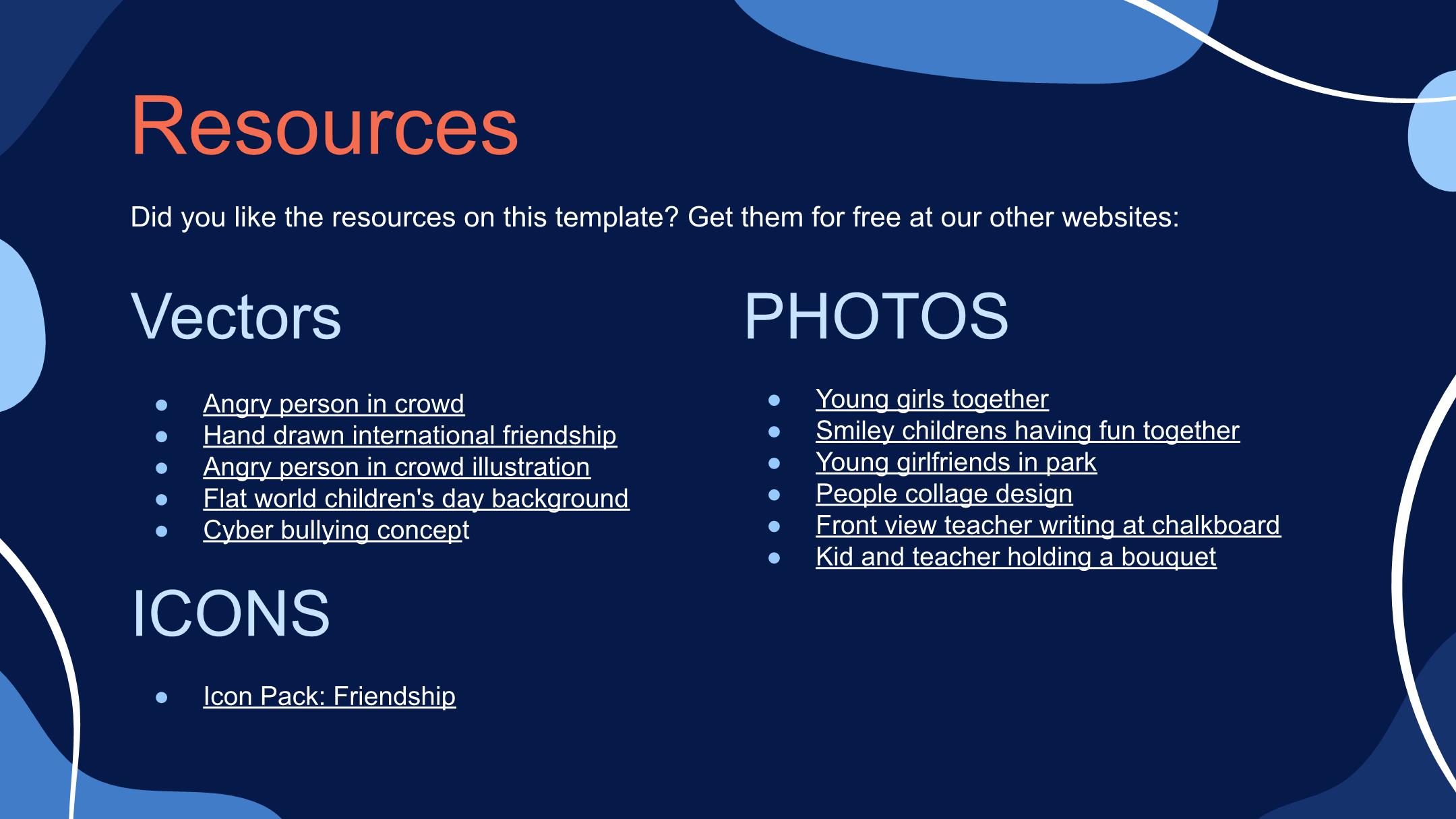 Resources

Did you like the resources on this template? Get them for free at our other websites:

Vectors

- Angry person in crowd
- Hand drawn international friendship
- Angry person in crowd illustration
- Flat world children's day background
- Cyber bullying concept

ICONS

- Icon Pack: Friendship

PHOTOS

- Young girls together
- Smiley childrens having fun together
- Young girlfriends in park
- People collage design
- Front view teacher writing at chalkboard
- Kid and teacher holding a bouquet